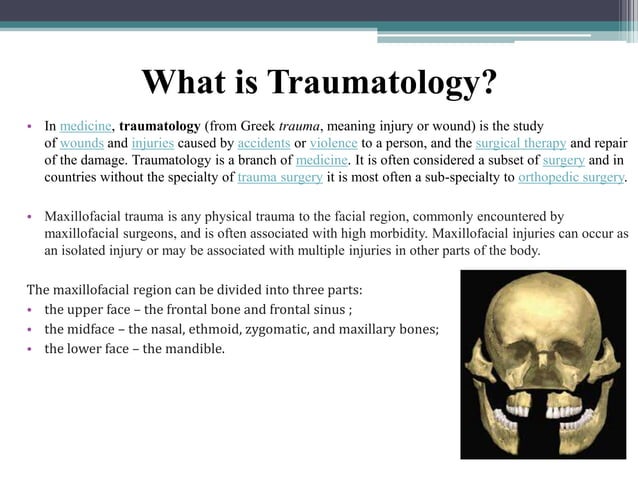 What is Traumatology?

• In medicine, traumatology (from Greek trauma, meaning injury or wound) is the study of wounds and injuries caused by accidents or violence to a person, and the surgical therapy and repair of the damage. Traumatology is a branch of medicine. It is often considered a subset of surgery and in countries without the specialty of trauma surgery it is most often a sub-specialty to orthopedic surgery.

• Maxillofacial trauma is any physical trauma to the facial region, commonly encountered by maxillofacial surgeons, and is often associated with high morbidity. Maxillofacial injuries can occur as an isolated injury or may be associated with multiple injuries in other parts of the body.

The maxillofacial region can be divided into three parts:
• the upper face – the frontal bone and frontal sinus ;
• the midface – the nasal, ethmoid, zygomatic, and maxillary bones;
• the lower face – the mandible.